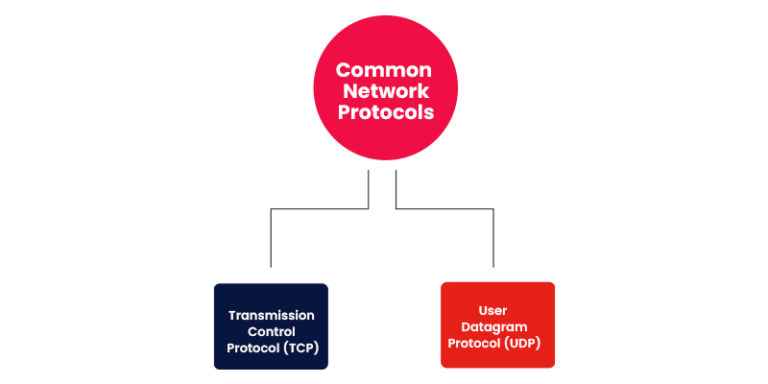 Common Network Protocols

Transmission Control Protocol (TCP)

User Datagram Protocol (UDP)